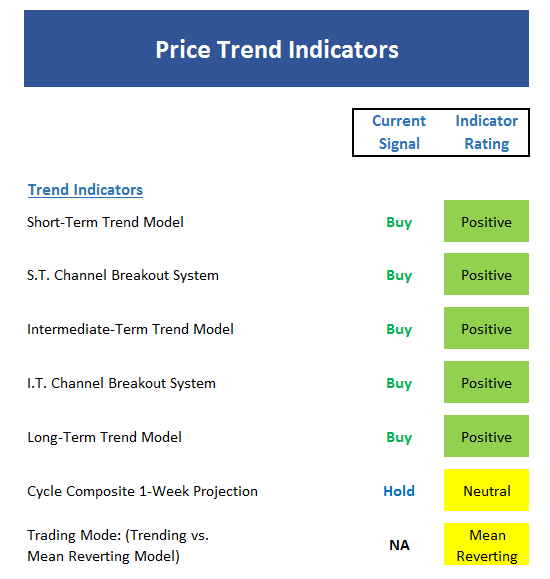 Price Trend Indicators

| | Current Signal | Indicator Rating |
|---|---|---|
| Trend Indicators | | |
| Short-Term Trend Model | Buy | Positive |
| S.T. Channel Breakout System | Buy | Positive |
| Intermediate-Term Trend Model | Buy | Positive |
| I.T. Channel Breakout System | Buy | Positive |
| Long-Term Trend Model | Buy | Positive |
| Cycle Composite 1-Week Projection | Hold | Neutral |
| Trading Mode: (Trending vs. Mean Reverting Model) | NA | Mean Reverting |